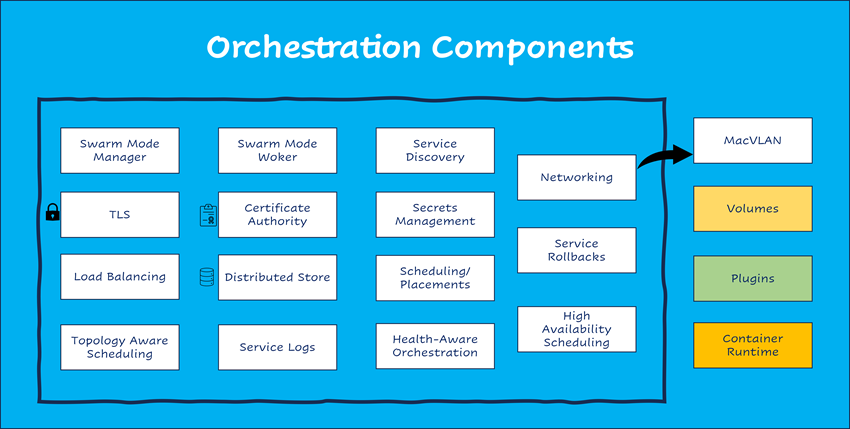 Orchestration Components

Swarm Mode Manager

TLS

Load Balancing

Topology Aware Scheduling

Swarm Mode Woker

Certificate Authority

Distributed Store

Service Logs

Service Discovery

Secrets Management

Scheduling/ Placements

Health-Aware Orchestration

Networking

Service Rollbacks

High Availability Scheduling

MacVLAN

Volumes

Plugins

Container Runtime